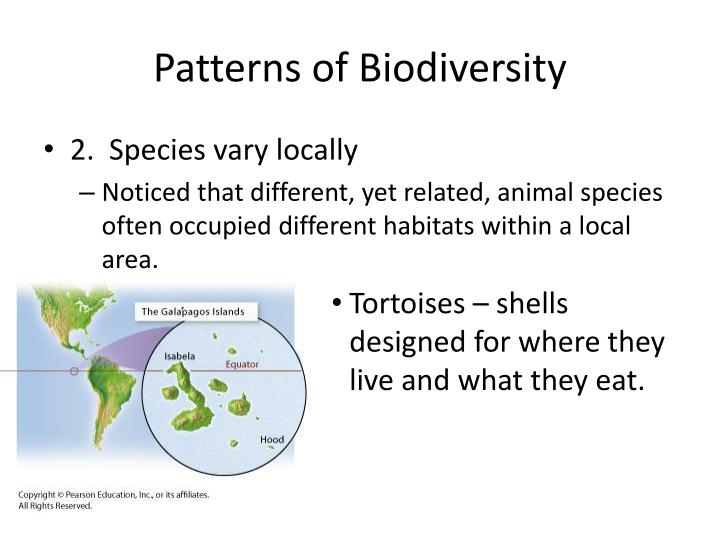 Patterns of Biodiversity

• 2. Species vary locally

– Noticed that different, yet related, animal species often occupied different habitats within a local area.

The Galápagos Islands

Isabela

Equator

Hood

• Tortoises – shells designed for where they live and what they eat.

Copyright © Pearson Education, Inc., or its affiliates. All Rights Reserved.